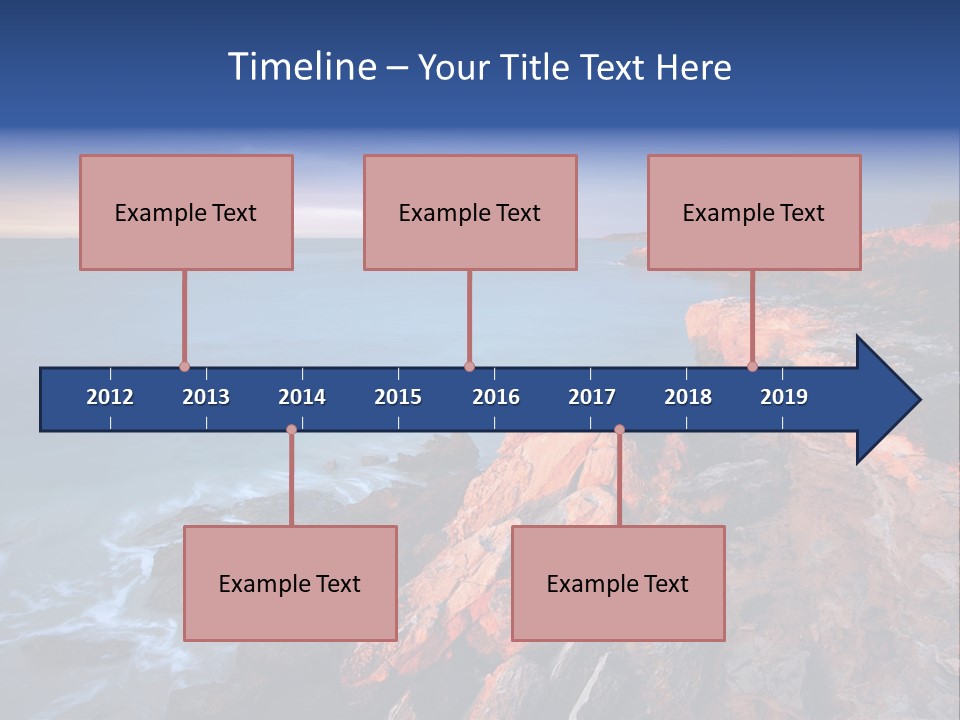 Timeline – Your Title Text Here

Example Text

Example Text

Example Text

2012 2013 2014 2015 2016 2017 2018 2019

Example Text

Example Text